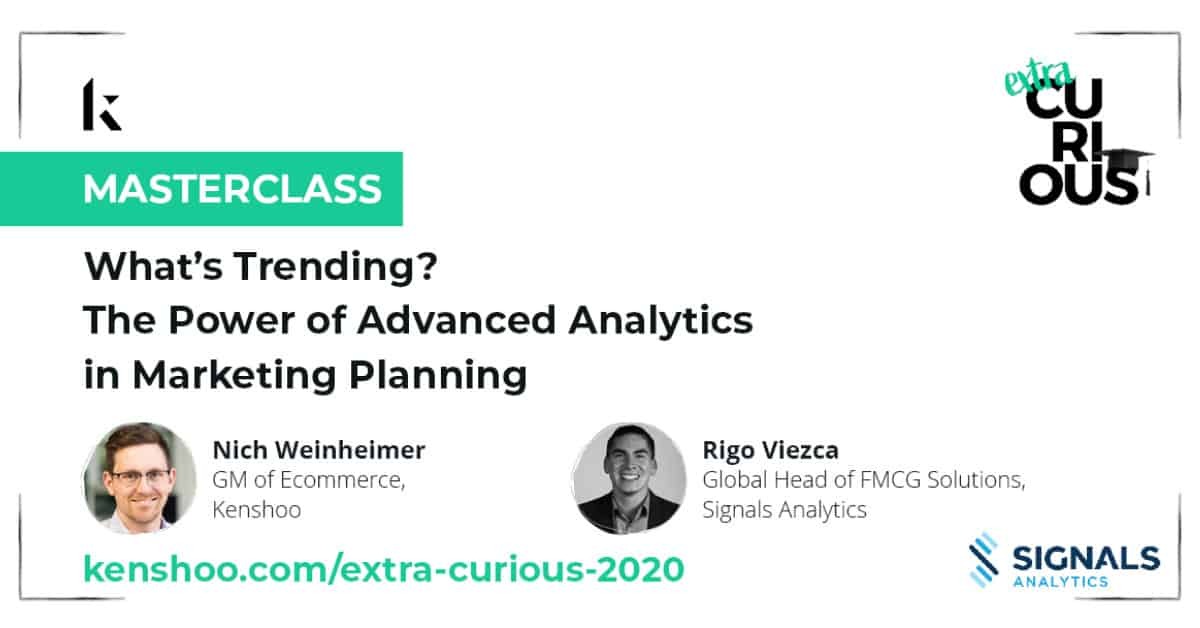 k

extra
CURIOUS

MASTERCLASS

What's Trending?
The Power of Advanced Analytics in Marketing Planning

Nich Weinheimer
GM of Ecommerce, Kenshoo

Rigo Viezca
Global Head of FMCG Solutions, Signals Analytics

kenshoo.com/extra-curious-2020

SIGNALS
ANALYTICS